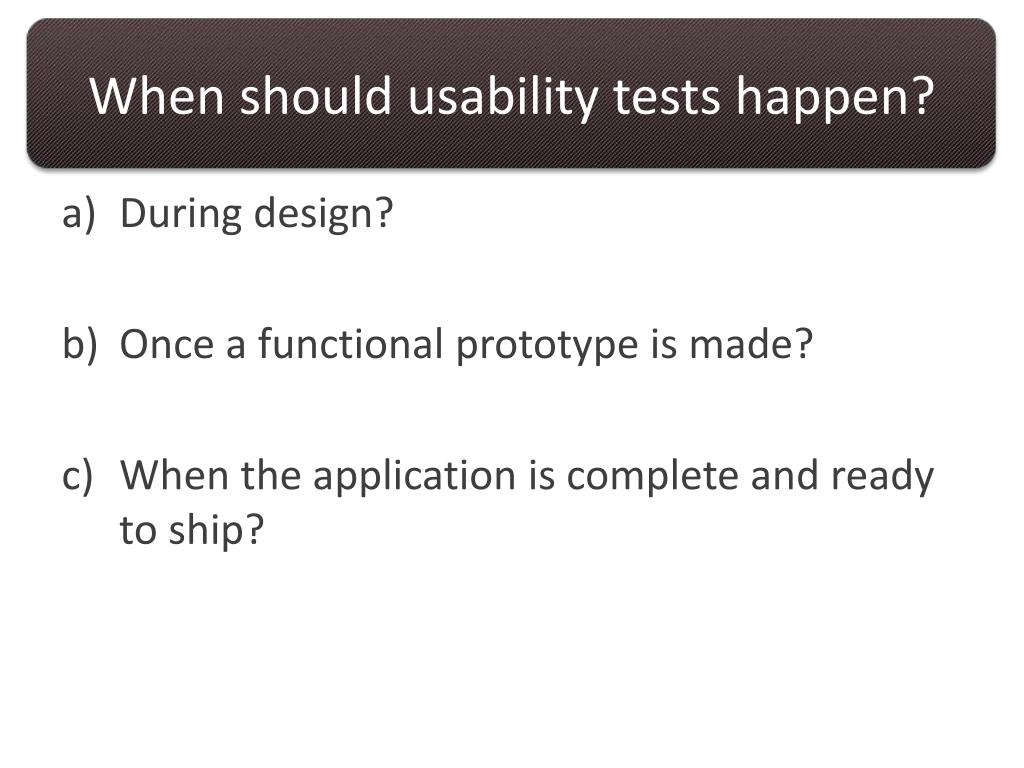 When should usability tests happen?

a) During design?

b) Once a functional prototype is made?

c) When the application is complete and ready to ship?